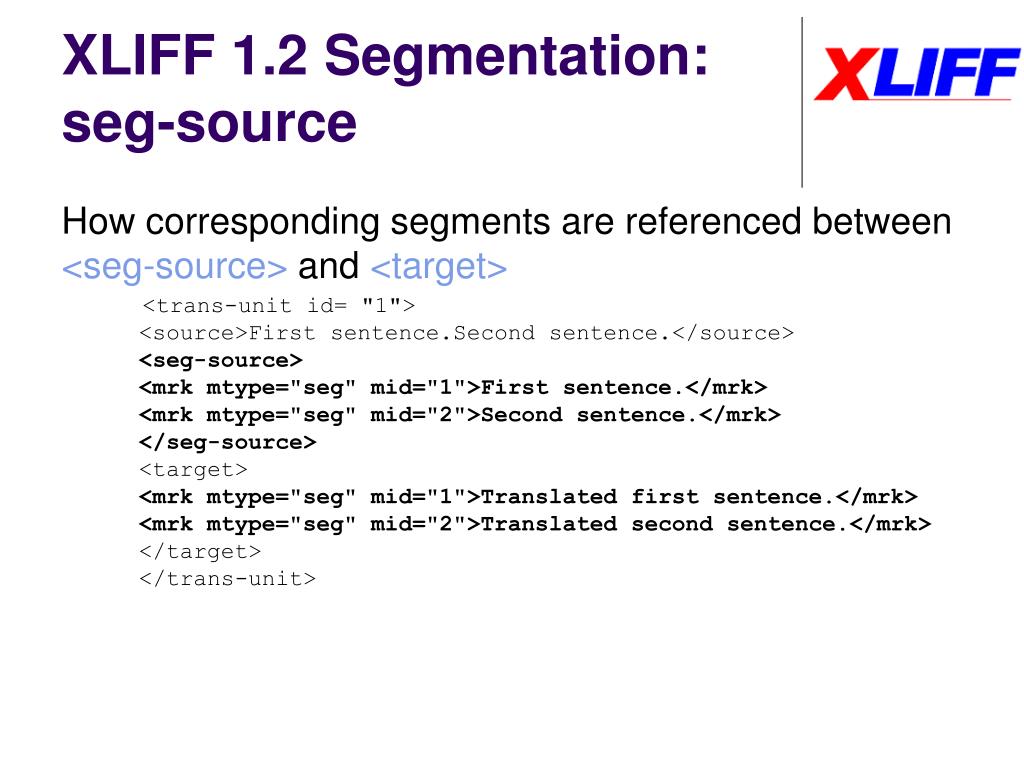 XLIFF 1.2 Segmentation: seg-source

XLIFF

How corresponding segments are referenced between <seg-source> and <target>

<trans-unit id= "1">
<source>First sentence.Second sentence.</source>
<seg-source>
<mrk mtype="seg" mid="1">First sentence.</mrk>
<mrk mtype="seg" mid="2">Second sentence.</mrk>
</seg-source>
<target>
<mrk mtype="seg" mid="1">Translated first sentence.</mrk>
<mrk mtype="seg" mid="2">Translated second sentence.</mrk>
</target>
</trans-unit>